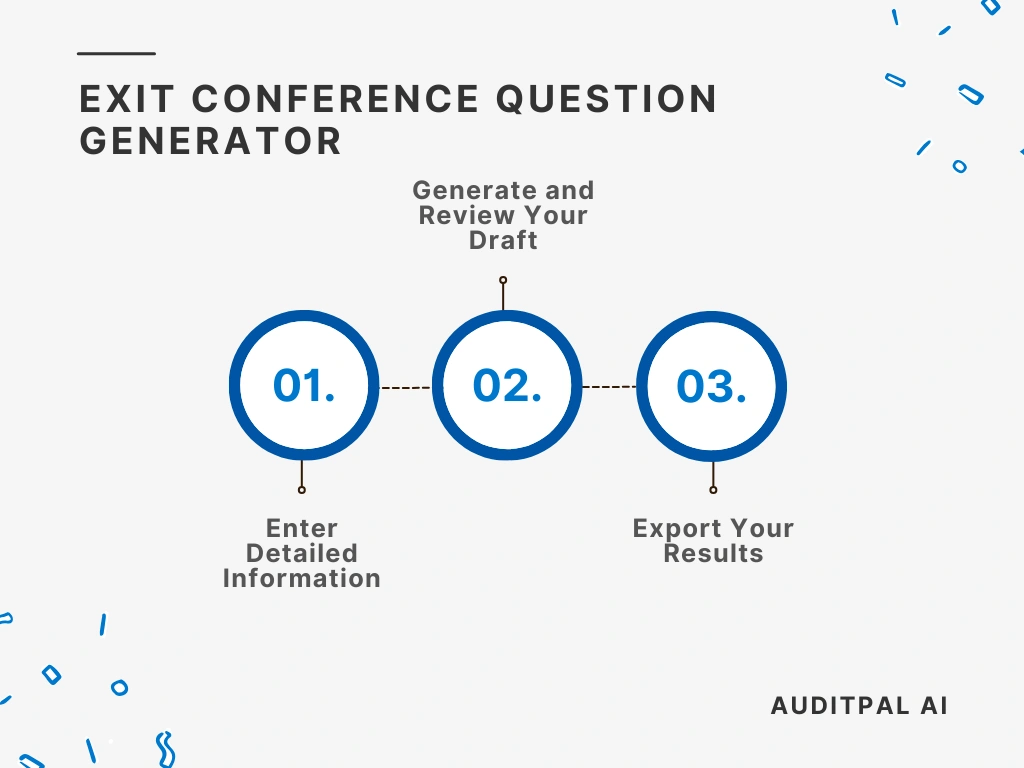 EXIT CONFERENCE QUESTION GENERATOR

Generate and Review Your Draft

01.

02.

03.

Enter Detailed Information

Export Your Results

AUDITPAL AI